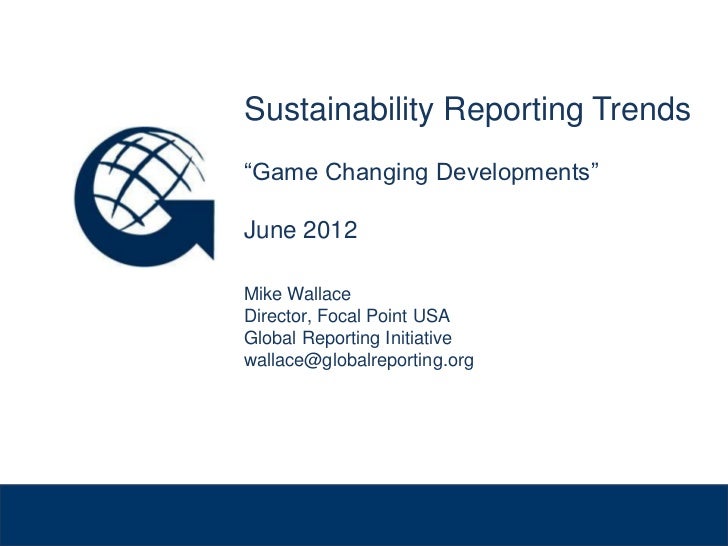 Sustainability Reporting Trends

“Game Changing Developments”

June 2012

Mike Wallace
Director, Focal Point USA
Global Reporting Initiative
wallace@globalreporting.org